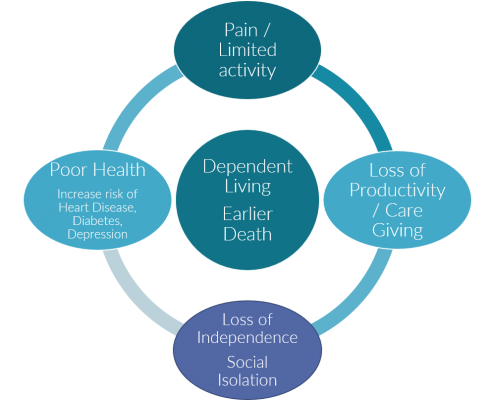 Pain / Limited activity

Loss of Productivity / Care Giving

Loss of Independence

Social Isolation

Poor Health

Increase risk of Heart Disease, Diabetes, Depression

Dependent Living

Earlier Death